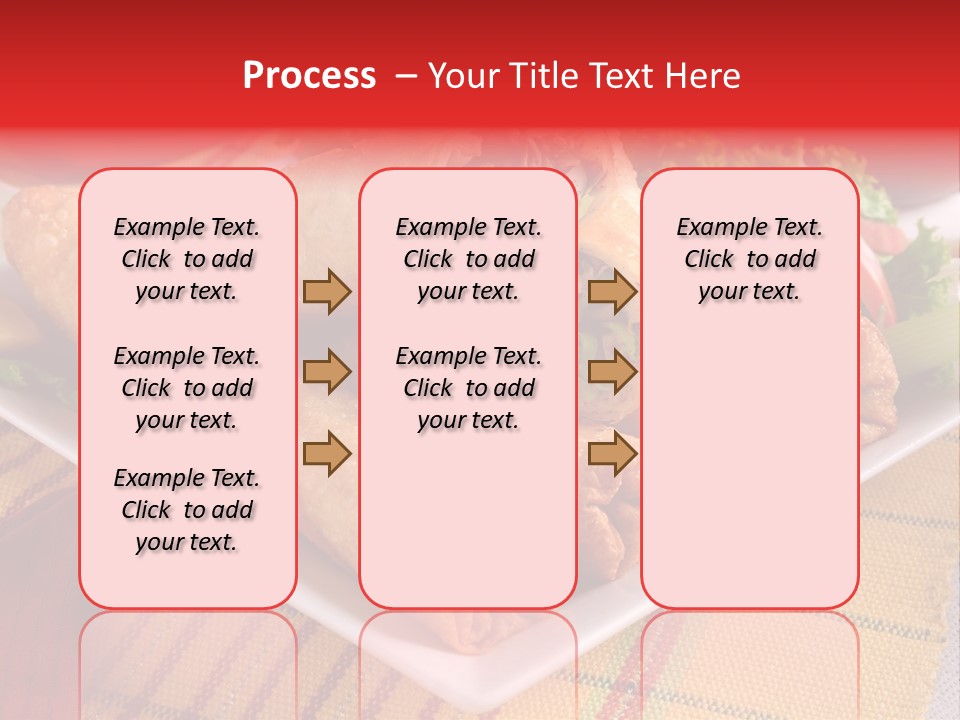 Process – Your Title Text Here

Example Text. Click to add your text.

Example Text. Click to add your text.

Example Text. Click to add your text.

Example Text. Click to add your text.

Example Text. Click to add your text.

Example Text. Click to add your text.